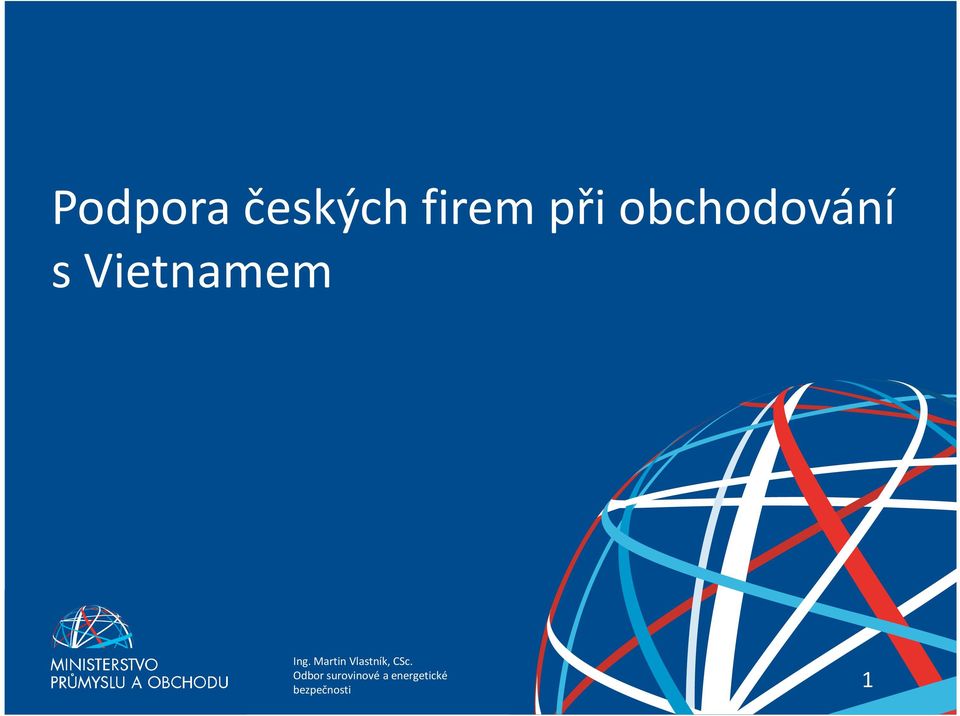 Podpora českých firem při obchodování s Vietnamem

MINISTERSTVO PRŮMYSLU A OBCHODU

Ing. Martin Vlastník, CSc.
Odbor surovinové a energetické bezpečnosti

1